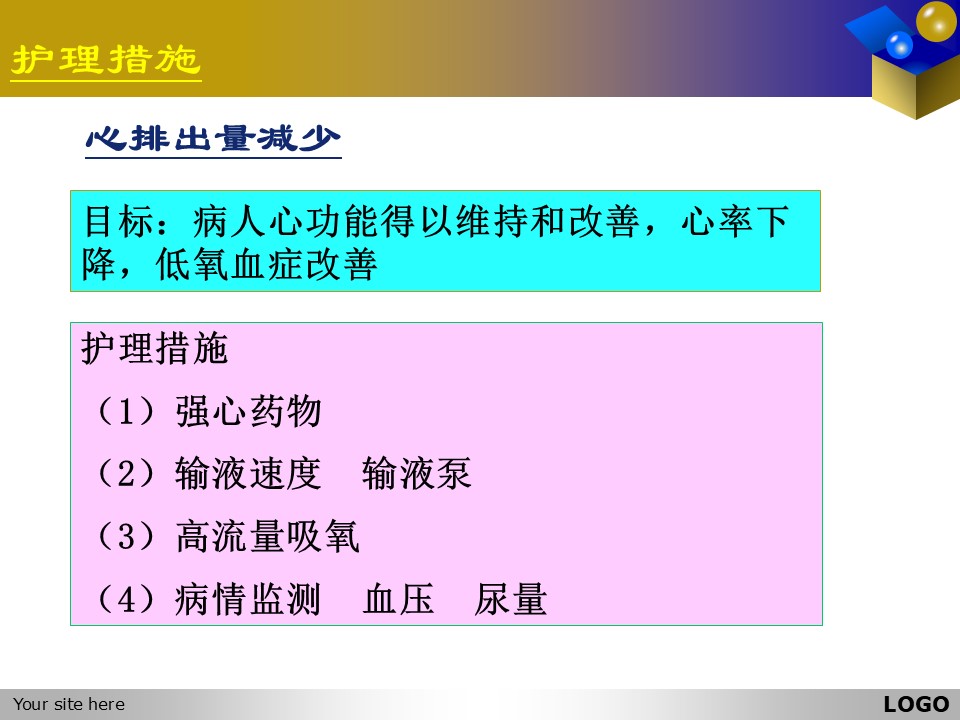 护理措施

心排出量减少

目标：病人心功能得以维持和改善，心率下降，低氧血症改善

护理措施
（1）强心药物
（2）输液速度　输液泵
（3）高流量吸氧
（4）病情监测　血压　尿量

Your site here

LOGO